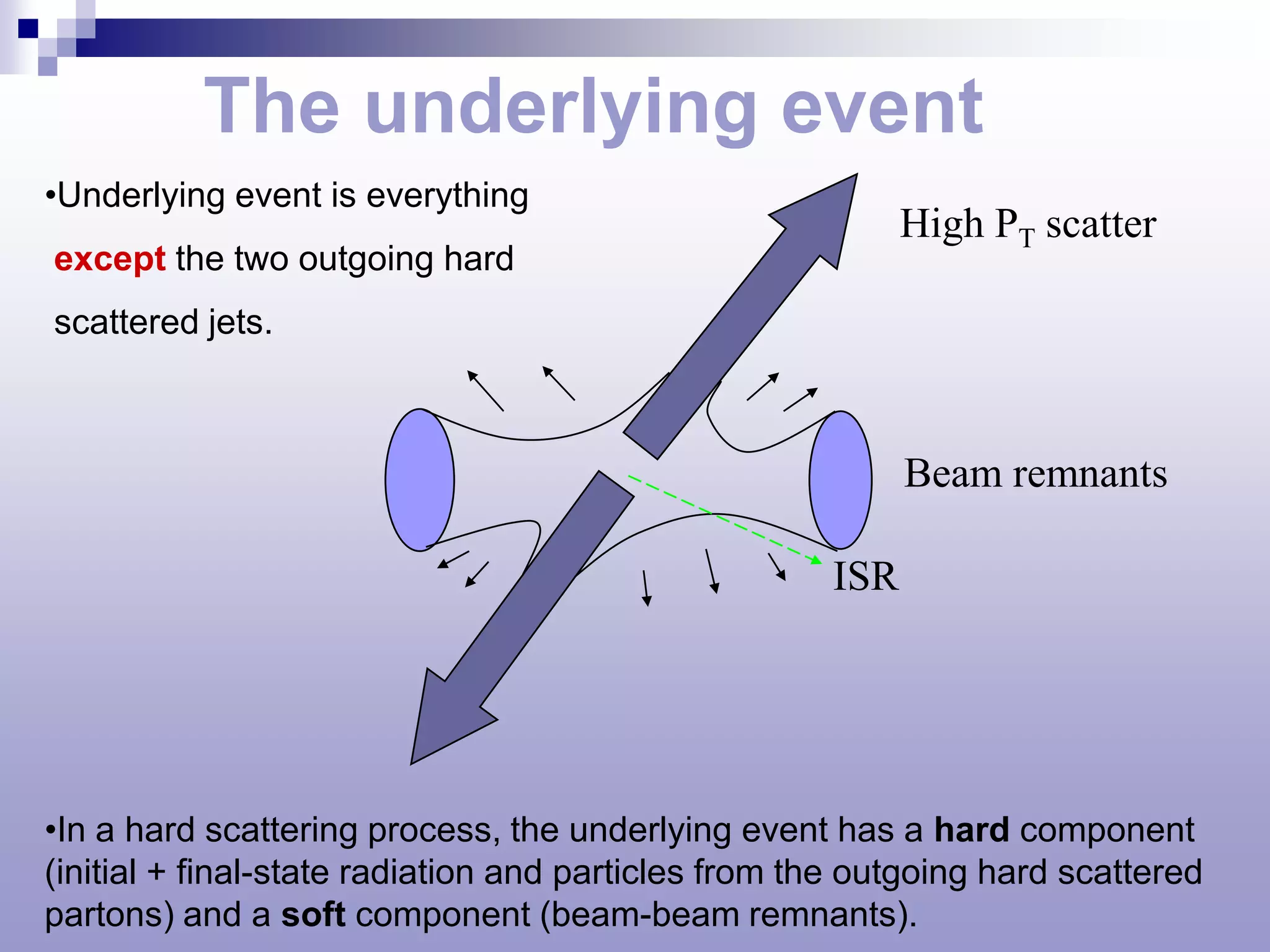 The underlying event

•Underlying event is everything except the two outgoing hard scattered jets.

High $P_T$ scatter

Beam remnants

ISR

•In a hard scattering process, the underlying event has a hard component (initial + final-state radiation and particles from the outgoing hard scattered partons) and a soft component (beam-beam remnants).